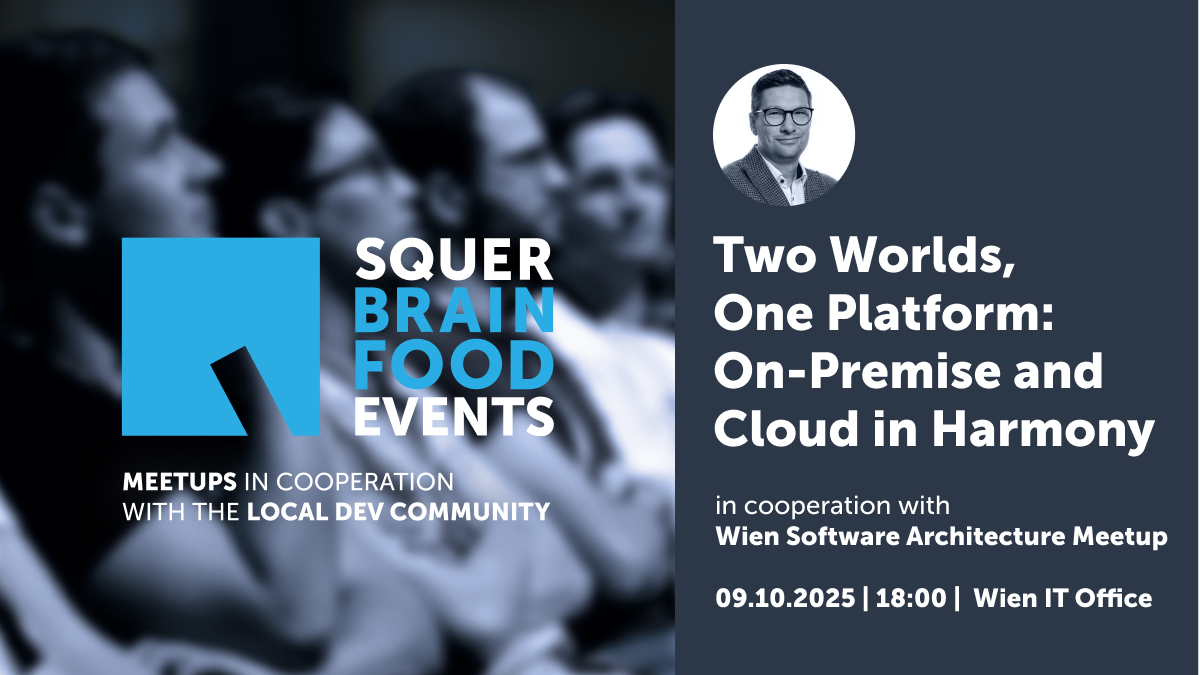 SQUER
BRAIN
FOOD
EVENTS

MEETUPS IN COOPERATION WITH THE LOCAL DEV COMMUNITY

Two Worlds, One Platform: On-Premise and Cloud in Harmony

in cooperation with
Wien Software Architecture Meetup

09.10.2025 | 18:00 | Wien IT Office